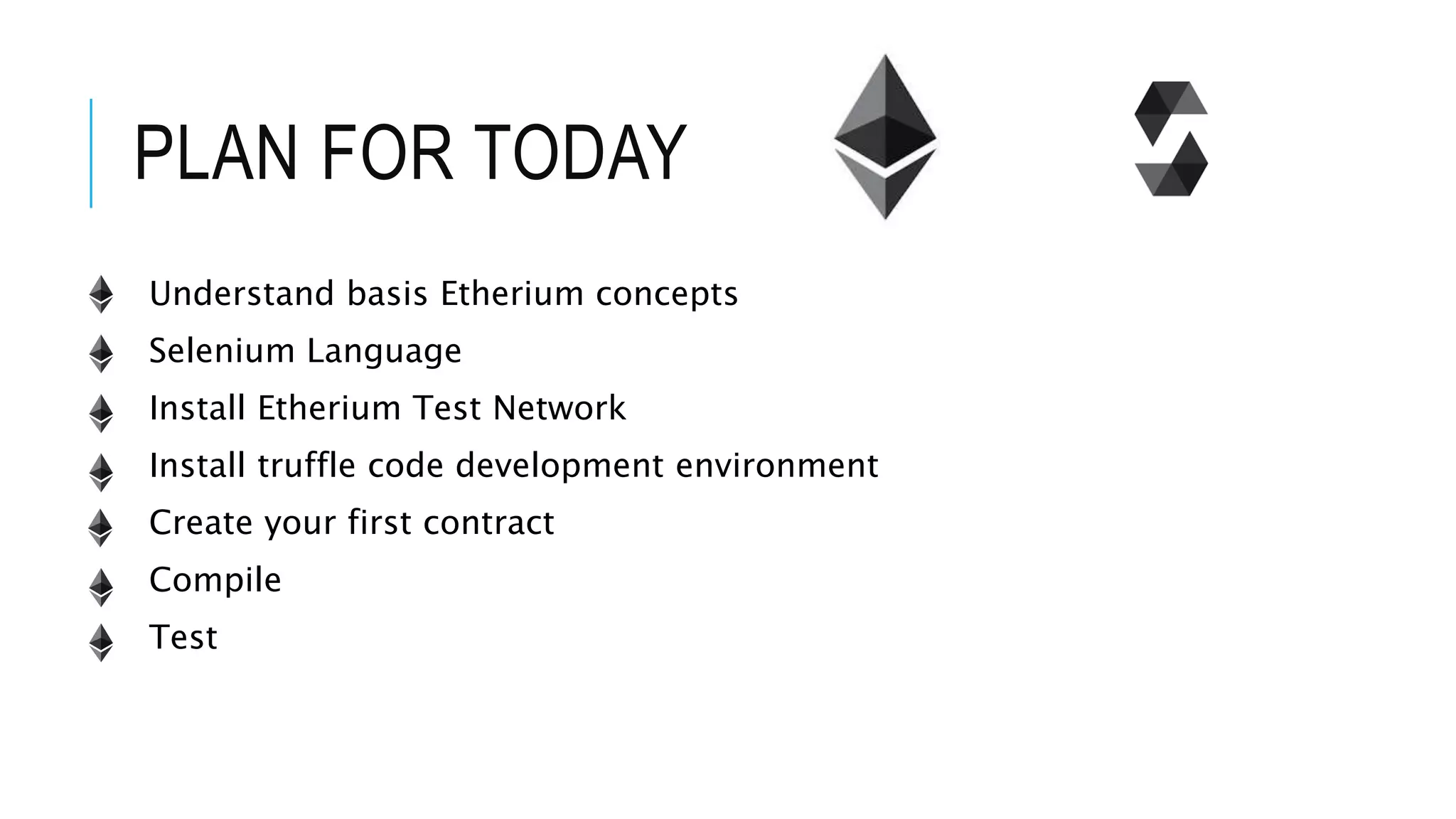 PLAN FOR TODAY

Understand basis Etherium concepts

Selenium Language

Install Etherium Test Network

Install truffle code development environment

Create your first contract

Compile

Test